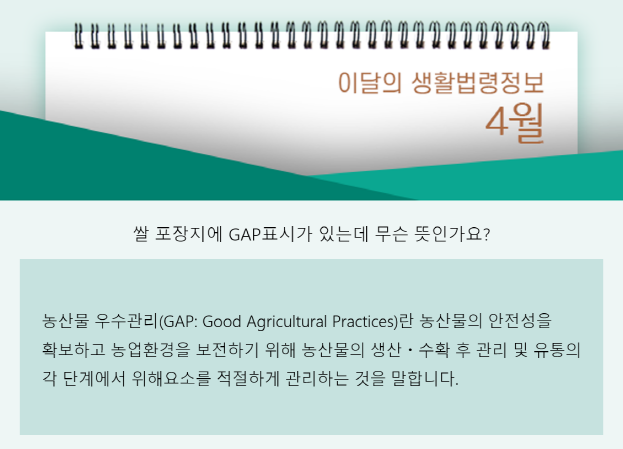 이달의 생활법령정보
4월

쌀 포장지에 GAP표시가 있는데 무슨 뜻인가요?

농산물 우수관리(GAP: Good Agricultural Practices)란 농산물의 안전성을 확보하고 농업환경을 보전하기 위해 농산물의 생산 · 수확 후 관리 및 유통의 각 단계에서 위해요소를 적절하게 관리하는 것을 말합니다.